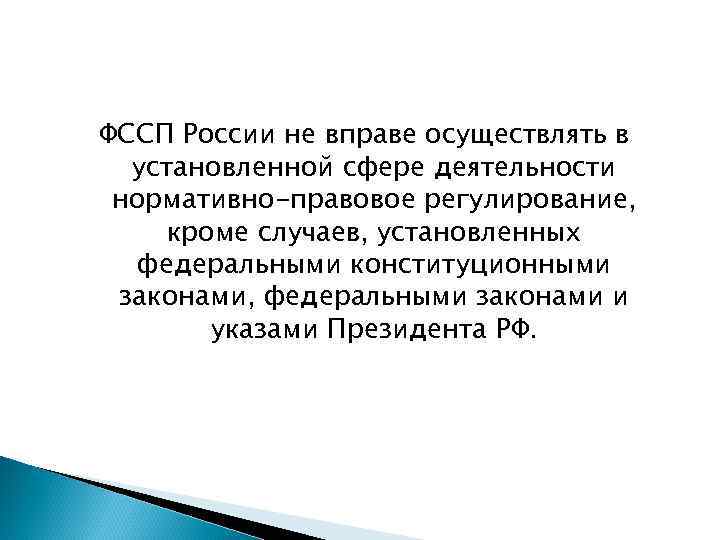 ФССП России не вправе осуществлять в установленной сфере деятельности нормативно-правовое регулирование, кроме случаев, установленных федеральными конституционными законами, федеральными законами и указами Президента РФ.